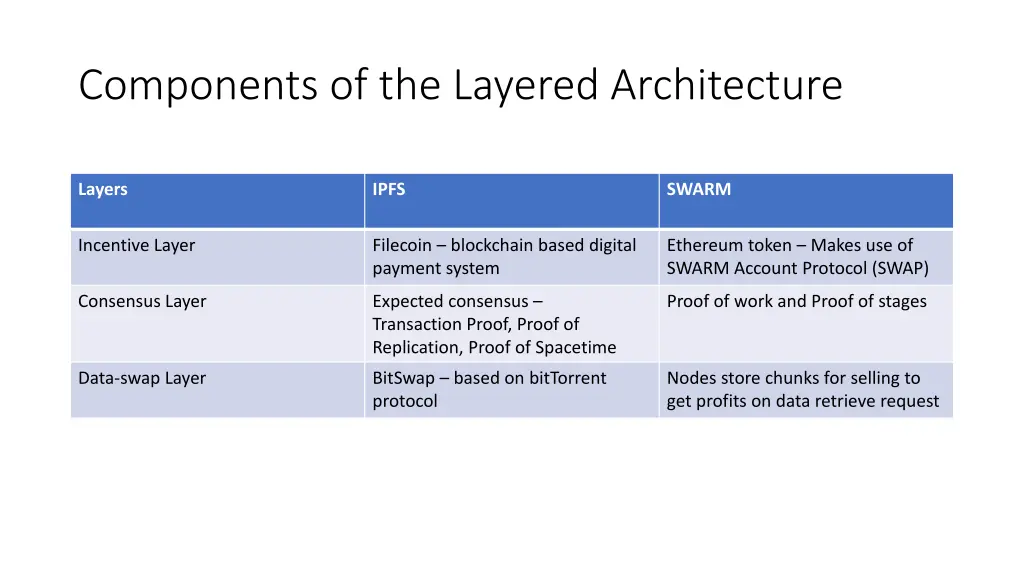 Components of the Layered Architecture

| Layers | IPFS | SWARM |
|---|---|---|
| Incentive Layer | Filecoin – blockchain based digital payment system | Ethereum token – Makes use of SWARM Account Protocol (SWAP) |
| Consensus Layer | Expected consensus – Transaction Proof, Proof of Replication, Proof of Spacetime | Proof of work and Proof of stages |
| Data-swap Layer | BitSwap – based on bitTorrent protocol | Nodes store chunks for selling to get profits on data retrieve request |